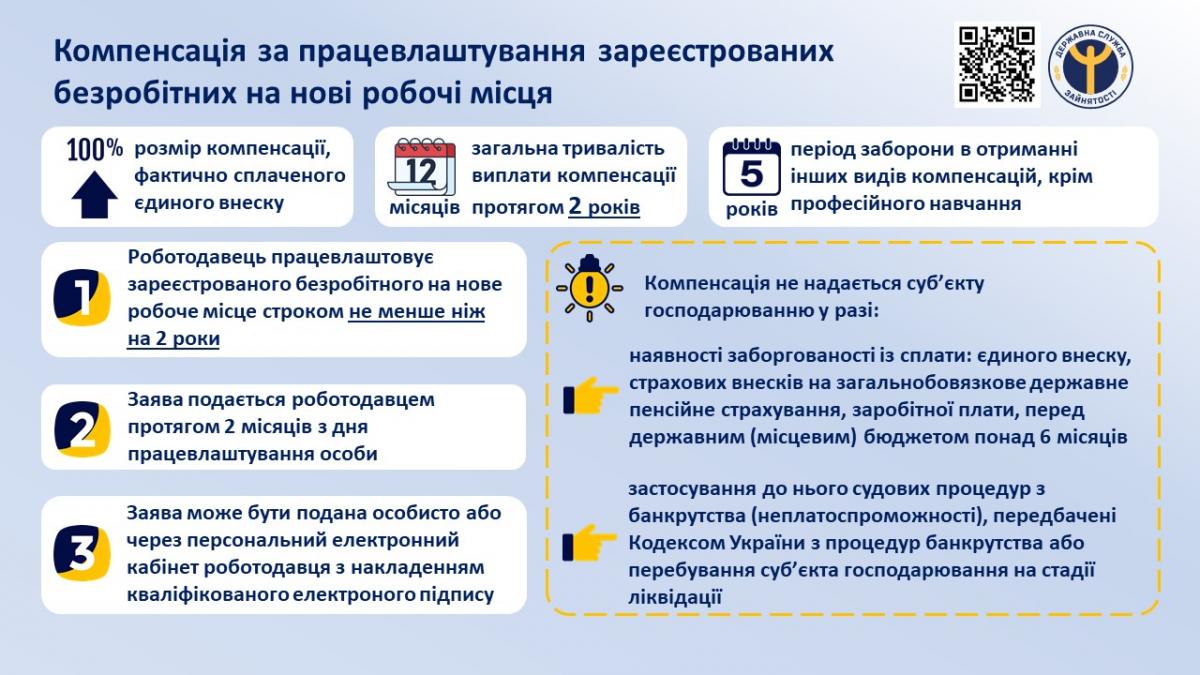 Компенсація за працевлаштування зареєстрованих безробітних на нові робочі місця

ДЕРЖАВНА СЛУЖБА ЗАЙНЯТОСТІ

100% розмір компенсації, фактично сплаченого єдиного внеску

12 місяців загальна тривалість виплати компенсації протягом 2 років

5 років період заборони в отриманні інших видів компенсацій, крім професійного навчання

1 Роботодавець працевлаштовує зареєстрованого безробітного на нове робоче місце строком не менше ніж на 2 роки

2 Заява подається роботодавцем протягом 2 місяців з дня працевлаштування особи

3 Заява може бути подана особисто або через персональний електронний кабінет роботодавця з накладенням кваліфікованого електроного підпису

Компенсація не надається суб'єкту господарюванню у разі:

наявності заборгованості із сплати: єдиного внеску, страхових внесків на загальнобовязкове державне пенсійне страхування, заробітної плати, перед державним (місцевим) бюджетом понад 6 місяців

застосування до нього судових процедур з банкрутства (неплатоспроможності), передбачені Кодексом України з процедур банкрутства або перебування суб'єкта господарювання на стадії ліквідації